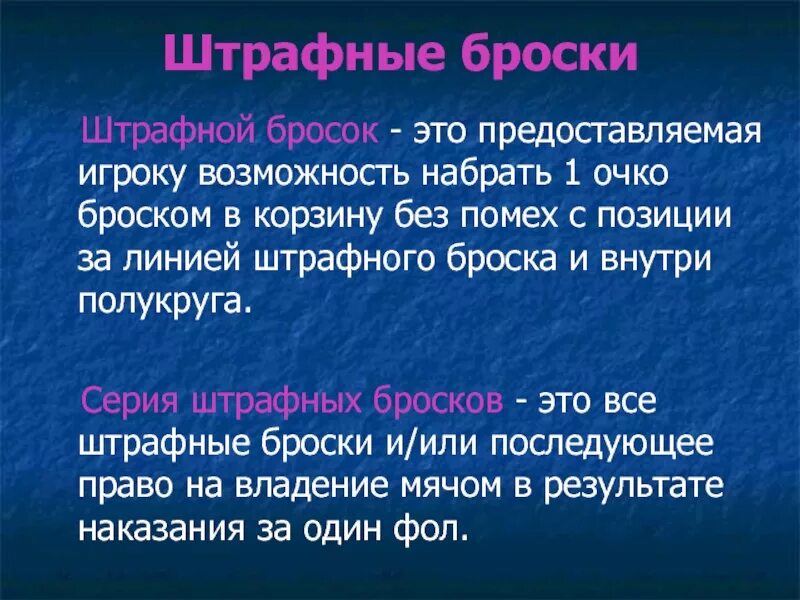 Штрафные броски

Штрафной бросок - это предоставляемая игроку возможность набрать 1 очко броском в корзину без помех с позиции за линией штрафного броска и внутри полукруга.

Серия штрафных бросков - это все штрафные броски и/или последующее право на владение мячом в результате наказания за один фол.